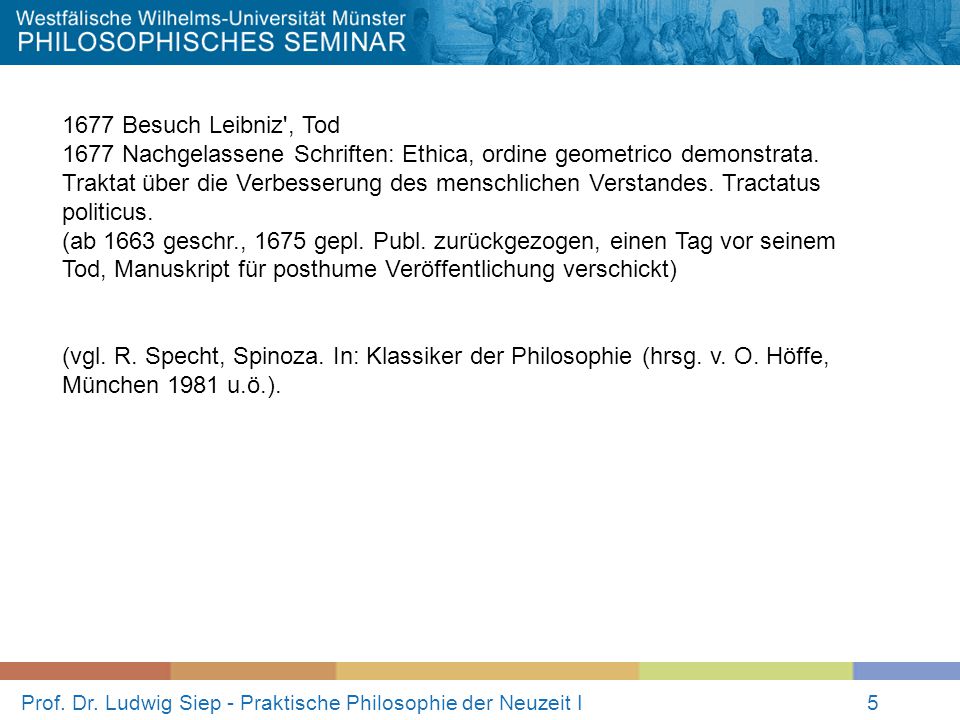 Westfälische Wilhelms-Universität Münster
PHILOSOPHISCHES SEMINAR

1677 Besuch Leibniz', Tod
1677 Nachgelassene Schriften: Ethica, ordine geometrico demonstrata. Traktat über die Verbesserung des menschlichen Verstandes. Tractatus politicus.
(ab 1663 geschr., 1675 gepl. Publ. zurückgezogen, einen Tag vor seinem Tod, Manuskript für posthume Veröffentlichung verschickt)

(vgl. R. Specht, Spinoza. In: Klassiker der Philosophie (hrsg. v. O. Höffe, München 1981 u.ö.).

Prof. Dr. Ludwig Siep - Praktische Philosophie der Neuzeit I
5